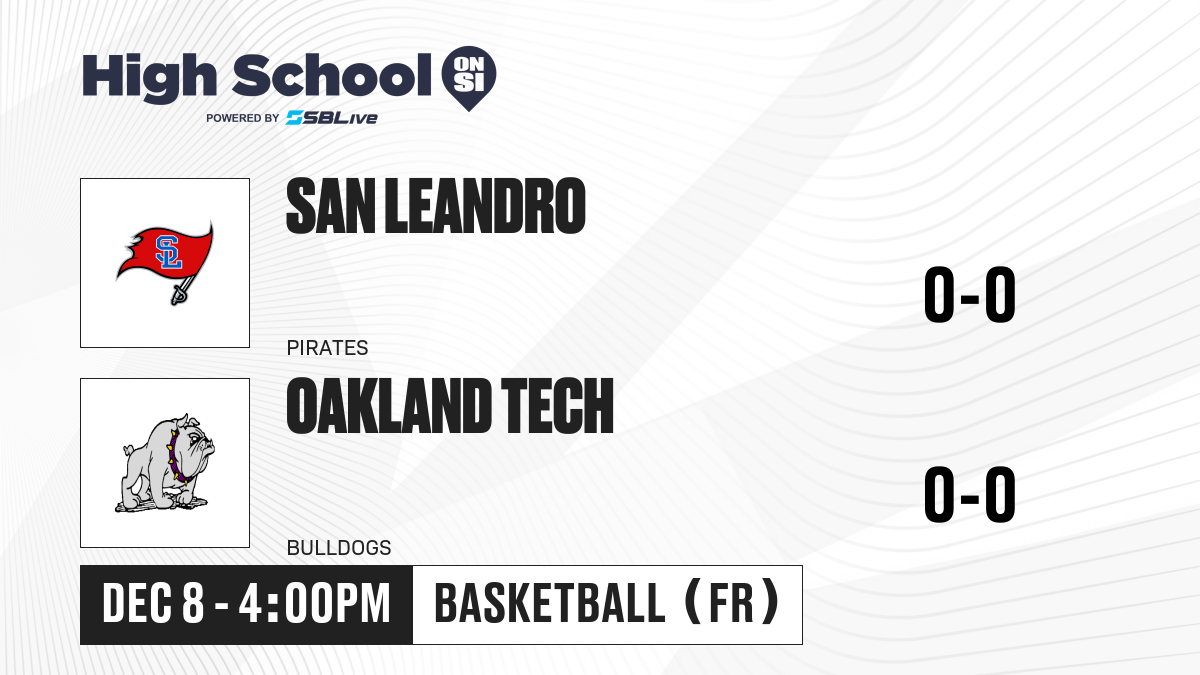 High School ON SI
POWERED BY SBLive

SL

SAN LEANDRO

PIRATES

0-0

OAKLAND TECH

BULLDOGS

0-0

DEC 8 - 4:00PM

BASKETBALL (FR)